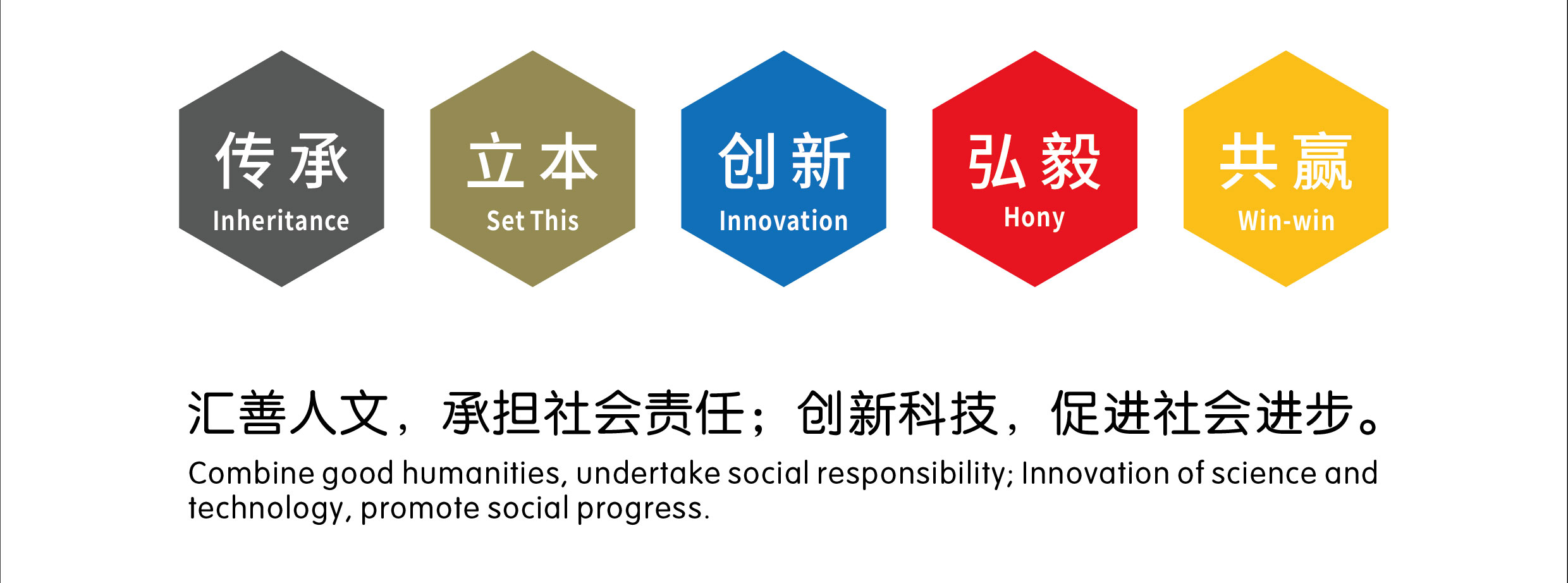 传承
Inheritance

立本
Set This

创新
Innovation

弘毅
Hony

共赢
Win-win

汇善人文，承担社会责任；创新科技，促进社会进步。
Combine good humanities, undertake social responsibility; Innovation of science and technology, promote social progress.